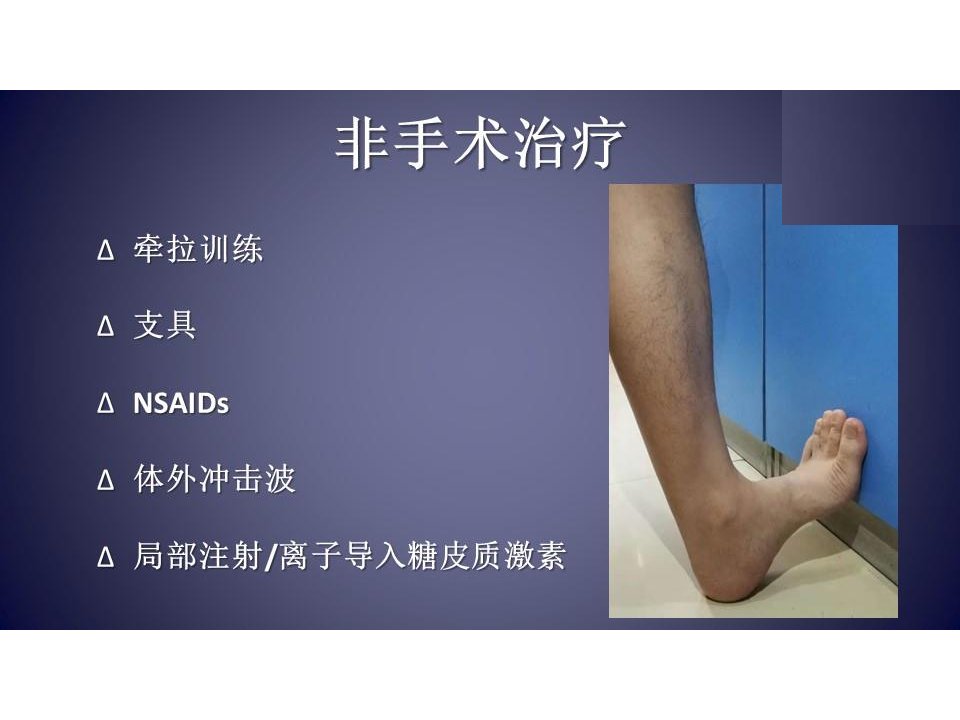 非手术治疗

Δ 牵拉训练

Δ 支具

Δ NSAIDs

Δ 体外冲击波

Δ 局部注射/离子导入糖皮质激素